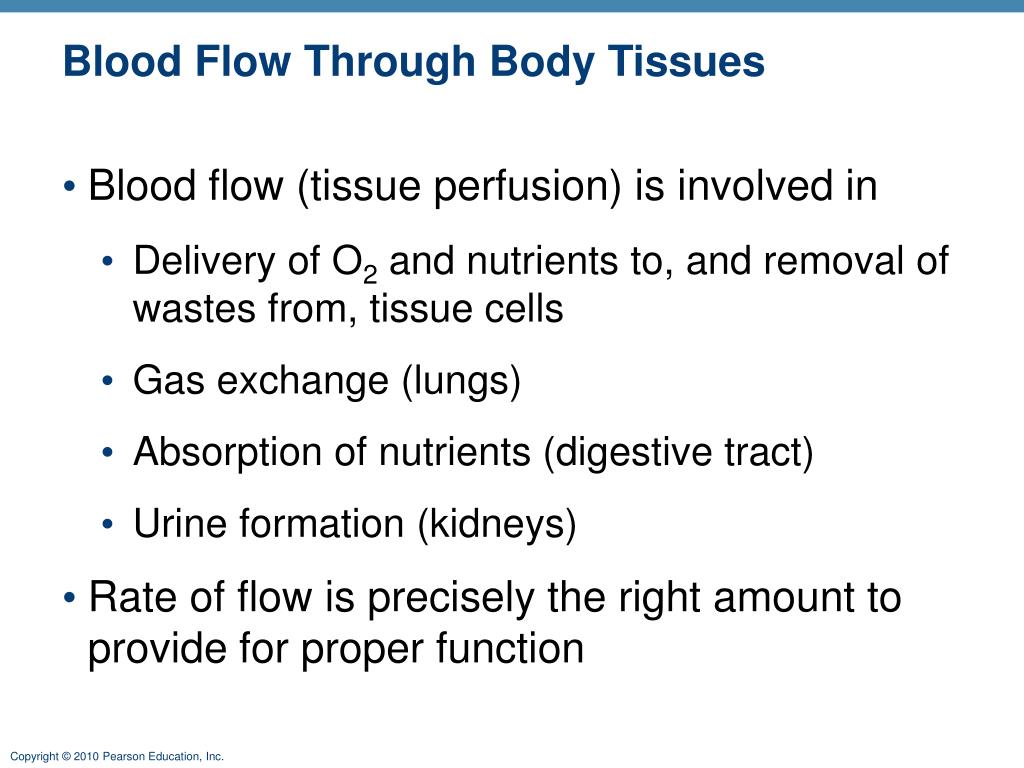 Blood Flow Through Body Tissues

• Blood flow (tissue perfusion) is involved in

• Delivery of $O_2$ and nutrients to, and removal of wastes from, tissue cells

• Gas exchange (lungs)

• Absorption of nutrients (digestive tract)

• Urine formation (kidneys)

• Rate of flow is precisely the right amount to provide for proper function

Copyright © 2010 Pearson Education, Inc.